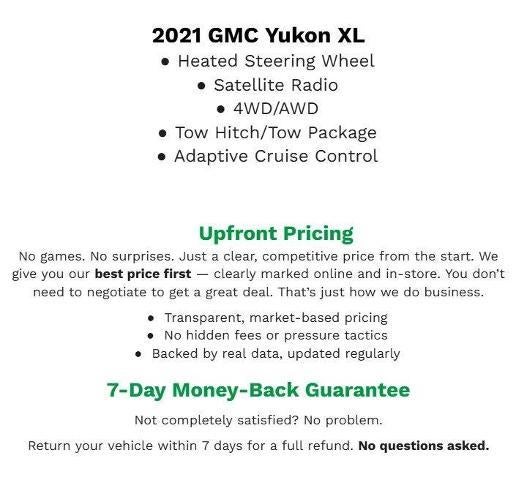 2021 GMC Yukon XL
• Heated Steering Wheel
• Satellite Radio
• 4WD/AWD
• Tow Hitch/Tow Package
• Adaptive Cruise Control

Upfront Pricing

No games. No surprises. Just a clear, competitive price from the start. We give you our best price first — clearly marked online and in-store. You don't need to negotiate to get a great deal. That's just how we do business.

• Transparent, market-based pricing
• No hidden fees or pressure tactics
• Backed by real data, updated regularly

7-Day Money-Back Guarantee

Not completely satisfied? No problem.

Return your vehicle within 7 days for a full refund. No questions asked.